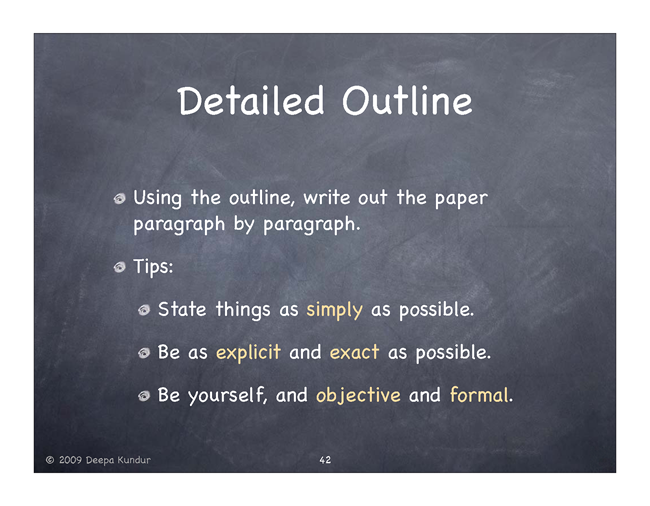 Detailed Outline

Using the outline, write out the paper paragraph by paragraph.

Tips:

State things as simply as possible.

Be as explicit and exact as possible.

Be yourself, and objective and formal.

© 2009 Deepa Kundur

42